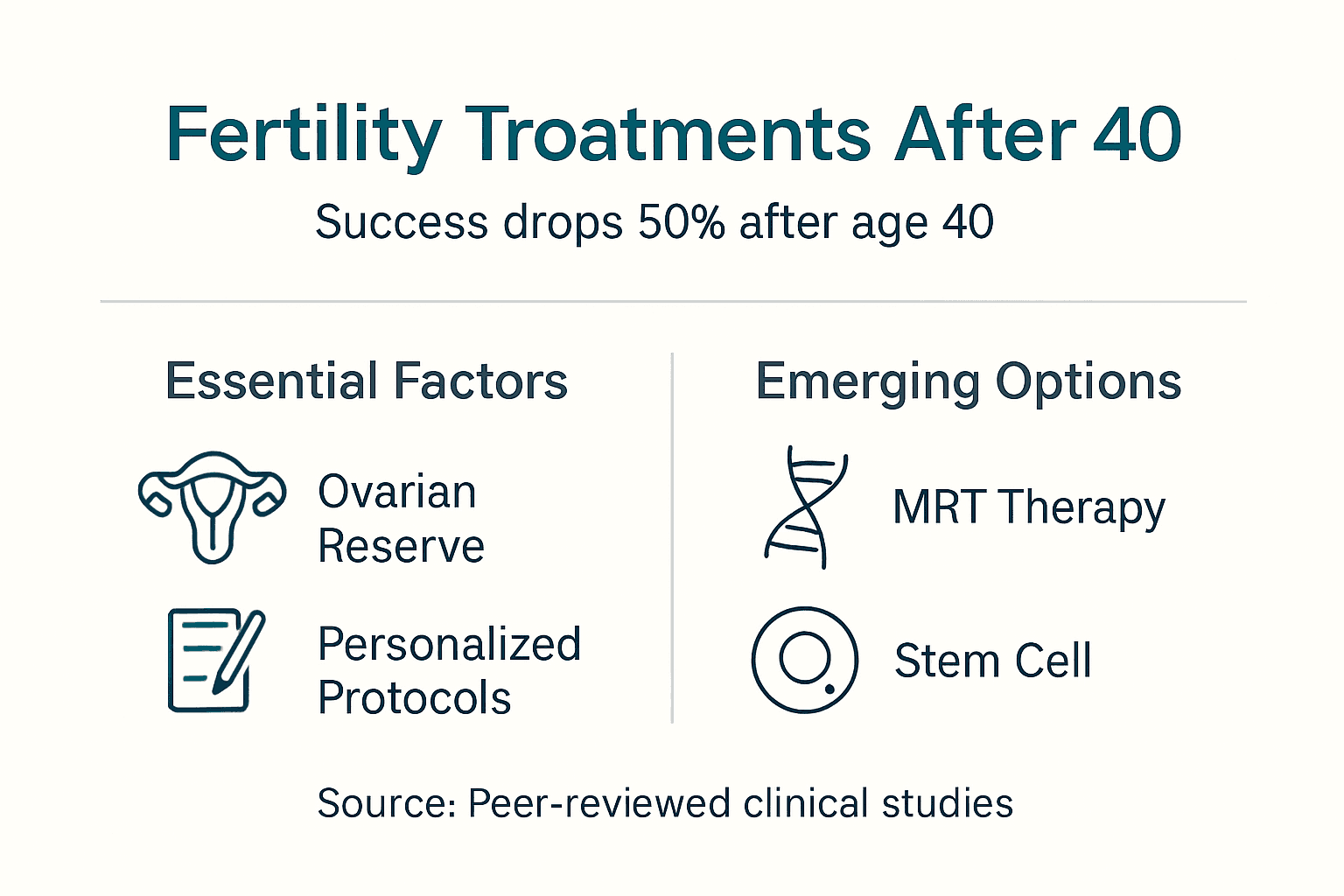 Fertility Troatments After 40

Success drops 50% after age 40

Essential Factors

Ovarian Reserve

Personalized Protocols

Emerging Options

MRT Therapy

Stem Cell

Source: Peer-reviewed clinical studies